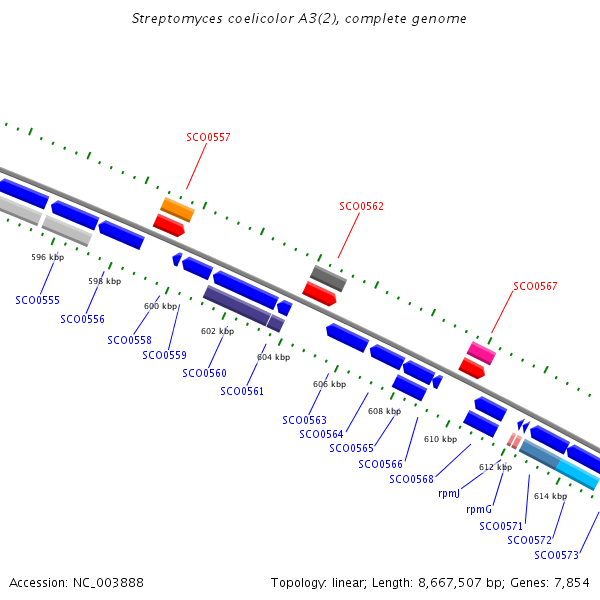 Streptomyces coelicolor A3(2), complete genome

SCO0557

SCO0562

SCO0567

596 kbp

598 kbp

600 kbp

602 kbp

604 kbp

606 kbp

608 kbp

610 kbp

612 kbp

614 kbp

SCO0555

SCO0556

SCO0558

SCO0559

SCO0560

SCO0561

SCO0563

SCO0564

SCO0565

SCO0566

SCO0568

rpmJ

rpmG

SCO0571

SCO0572

SCO0573

Accession: NC_003888

Topology: linear; Length: 8,667,507 bp; Genes: 7,854